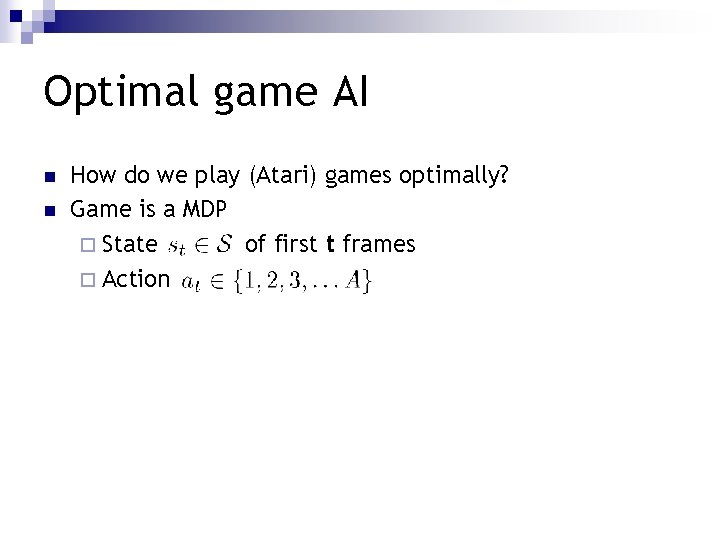 Optimal game AI

How do we play (Atari) games optimally?

Game is a MDP

State $s_t \in \mathcal{S}$ of first **t** frames

Action $a_t \in \{1, 2, 3, \ldots A\}$